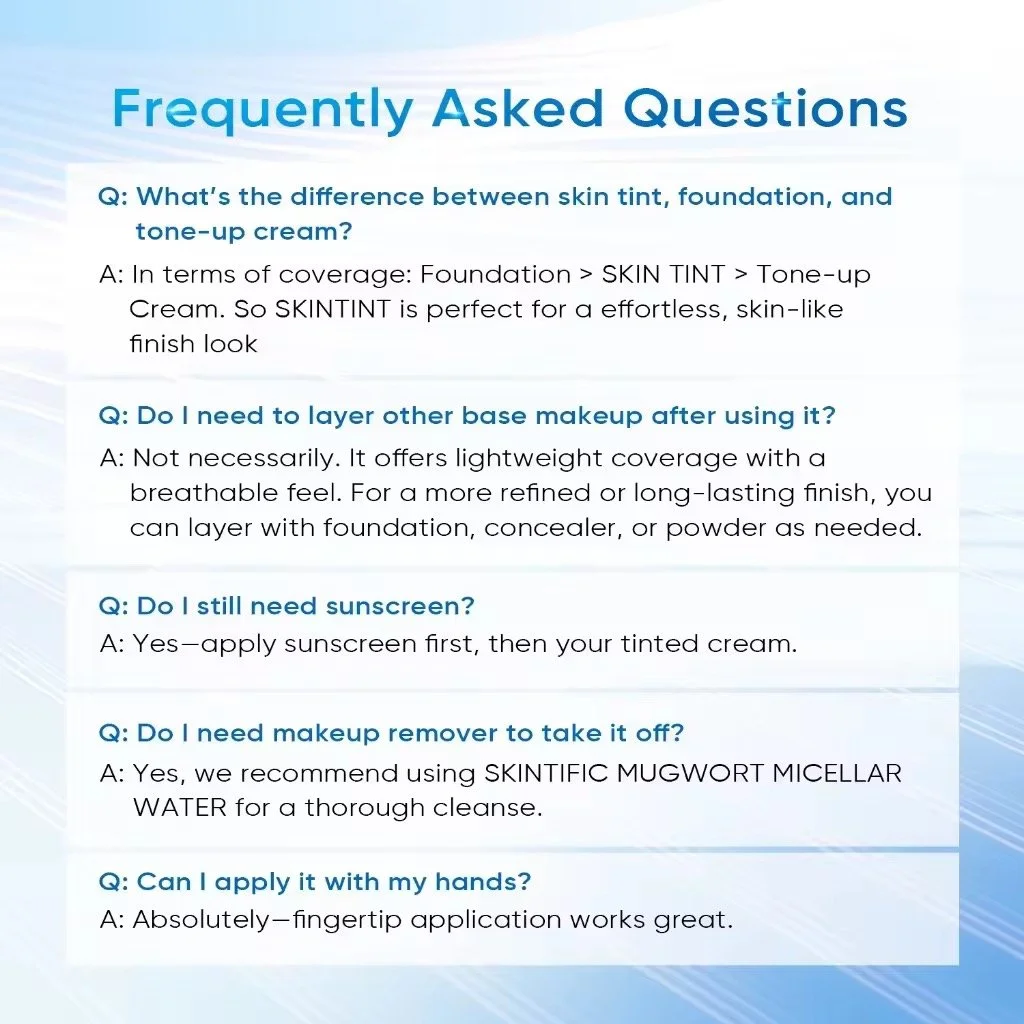 Frequently Asked Questions

Q: What's the difference between skin tint, foundation, and tone-up cream?

A: In terms of coverage: Foundation > SKIN TINT > Tone-up Cream. So SKINTINT is perfect for a effortless, skin-like finish look

Q: Do I need to layer other base makeup after using it?

A: Not necessarily. It offers lightweight coverage with a breathable feel. For a more refined or long-lasting finish, you can layer with foundation, concealer, or powder as needed.

Q: Do I still need sunscreen?

A: Yes—apply sunscreen first, then your tinted cream.

Q: Do I need makeup remover to take it off?

A: Yes, we recommend using SKINTIFIC MUGWORT MICELLAR WATER for a thorough cleanse.

Q: Can I apply it with my hands?

A: Absolutely—fingertip application works great.